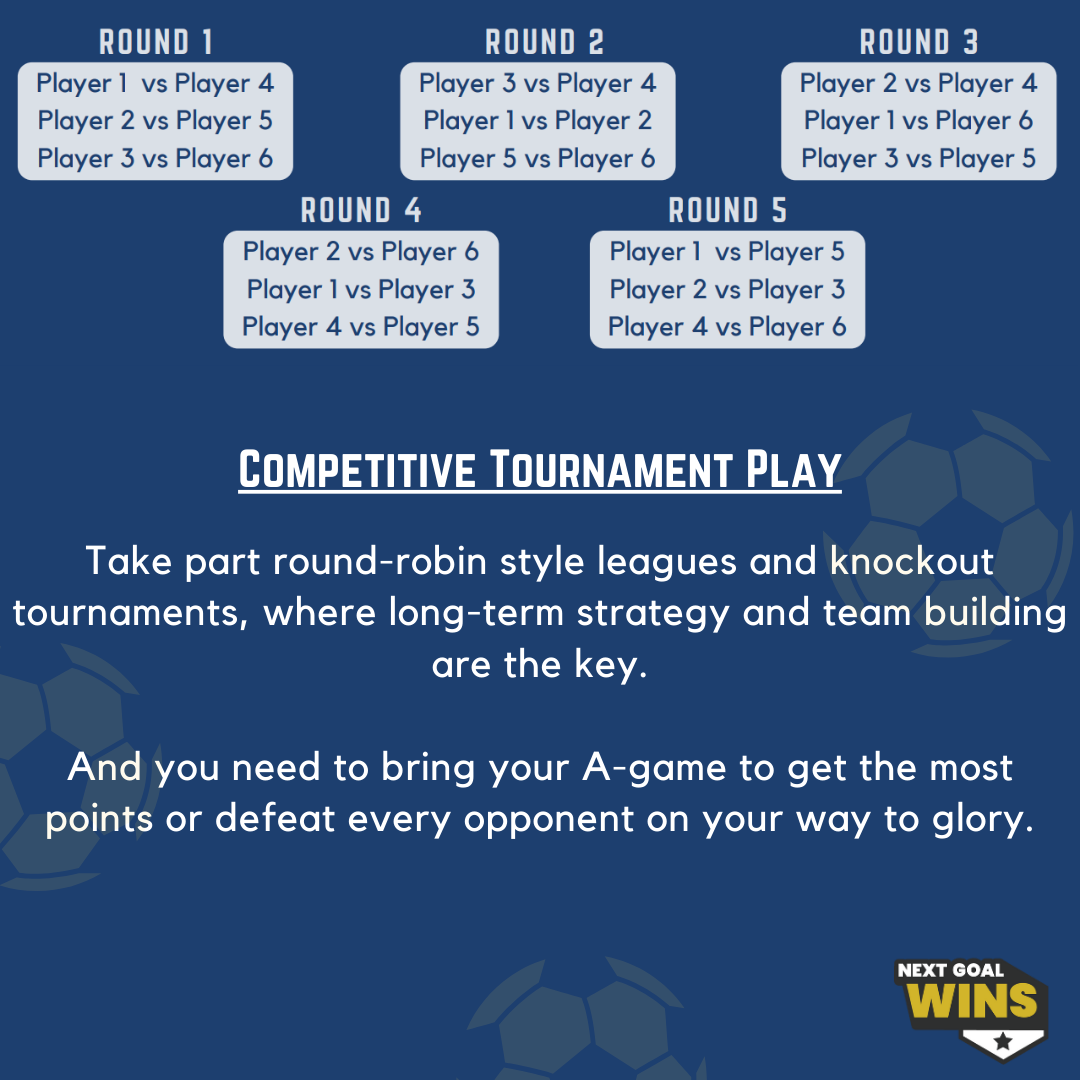 ROUND 1
Player 1 vs Player 4
Player 2 vs Player 5
Player 3 vs Player 6

ROUND 2
Player 3 vs Player 4
Player 1 vs Player 2
Player 5 vs Player 6

ROUND 3
Player 2 vs Player 4
Player 1 vs Player 6
Player 3 vs Player 5

ROUND 4
Player 2 vs Player 6
Player 1 vs Player 3
Player 4 vs Player 5

ROUND 5
Player 1 vs Player 5
Player 2 vs Player 3
Player 4 vs Player 6

COMPETITIVE TOURNAMENT PLAY

Take part round-robin style leagues and knockout tournaments, where long-term strategy and team building are the key.

And you need to bring your A-game to get the most points or defeat every opponent on your way to glory.

NEXT GOAL WINS